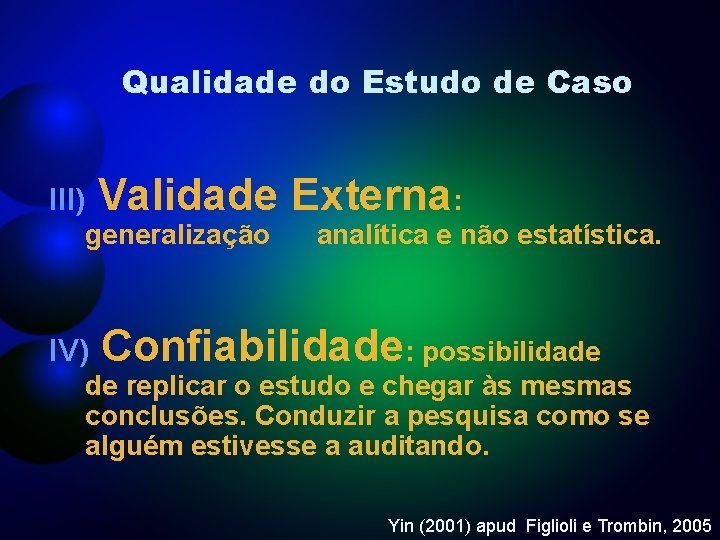 Qualidade do Estudo de Caso

III) Validade Externa: generalização analítica e não estatística.

IV) Confiabilidade: possibilidade de replicar o estudo e chegar às mesmas conclusões. Conduzir a pesquisa como se alguém estivesse a auditando.

Yin (2001) apud Figlioli e Trombin, 2005